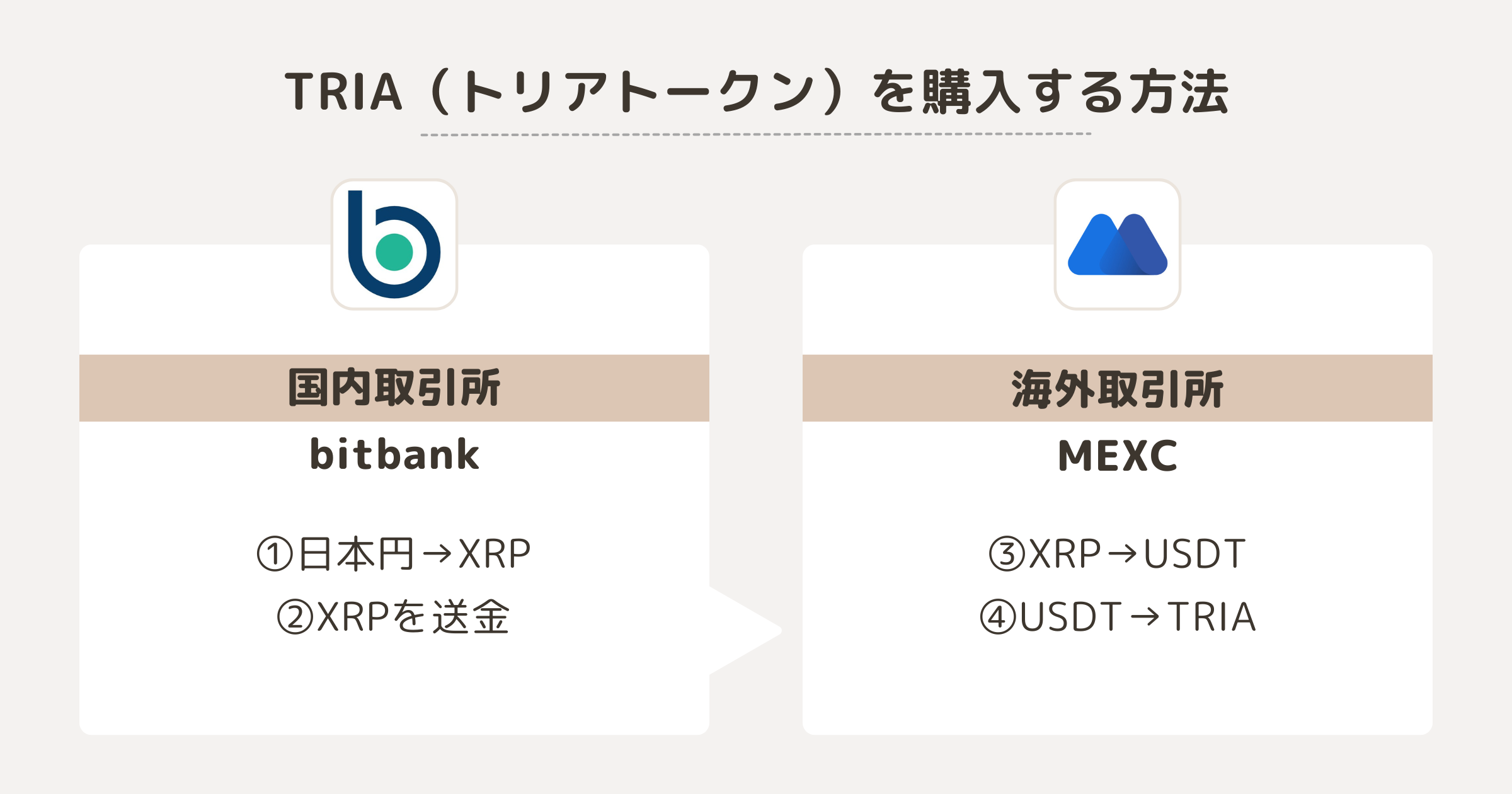 TRIA（トリアトークン）を購入する方法

国内取引所

bitbank

①日本円→XRP
②XRPを送金

海外取引所

MEXC

③XRP→USDT
④USDT→TRIA